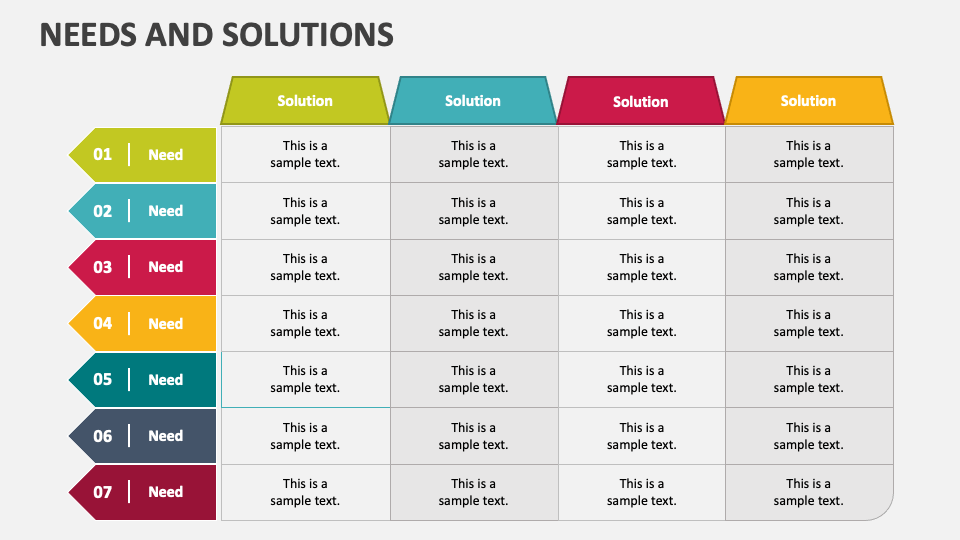 NEEDS AND SOLUTIONS

| | Solution | Solution | Solution | Solution |
|---|---|---|---|---|
| 01 Need | This is a sample text. | This is a sample text. | This is a sample text. | This is a sample text. |
| 02 Need | This is a sample text. | This is a sample text. | This is a sample text. | This is a sample text. |
| 03 Need | This is a sample text. | This is a sample text. | This is a sample text. | This is a sample text. |
| 04 Need | This is a sample text. | This is a sample text. | This is a sample text. | This is a sample text. |
| 05 Need | This is a sample text. | This is a sample text. | This is a sample text. | This is a sample text. |
| 06 Need | This is a sample text. | This is a sample text. | This is a sample text. | This is a sample text. |
| 07 Need | This is a sample text. | This is a sample text. | This is a sample text. | This is a sample text. |